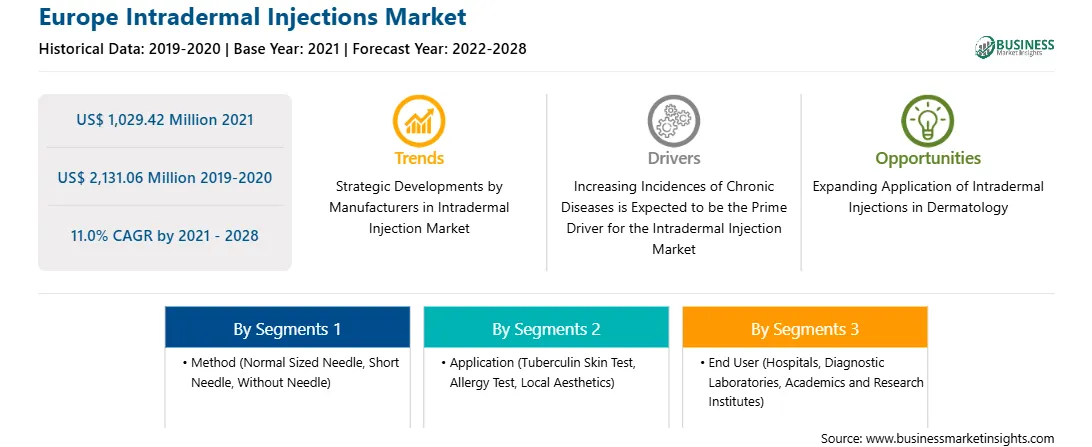 Europe Intradermal Injections Market

Historical Data: 2019-2020 | Base Year: 2021 | Forecast Year: 2022-2028

BUSINESS Market Insights

US$ 1,029.42 Million 2021

US$ 2,131.06 Million 2019-2020

11.0% CAGR by 2021 - 2028

Trends

Strategic Developments by Manufacturers in Intradermal Injection Market

Drivers

Increasing Incidences of Chronic Diseases is Expected to be the Prime Driver for the Intradermal Injection Market

Opportunities

Expanding Application of Intradermal Injections in Dermatology

By Segments 1

• Method (Normal Sized Needle, Short Needle, Without Needle)

By Segments 2

• Application (Tuberculin Skin Test, Allergy Test, Local Aesthetics)

By Segments 3

• End User (Hospitals, Diagnostic Laboratories, Academics and Research Institutes)

Source: www.businessmarketinsights.com